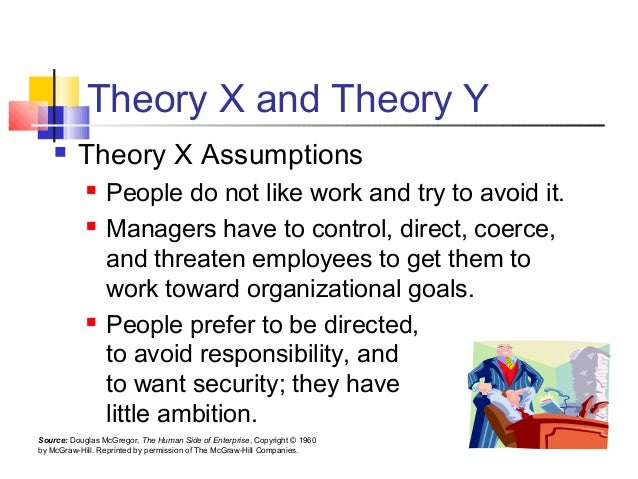 Theory X and Theory Y

Theory X Assumptions

People do not like work and try to avoid it.

Managers have to control, direct, coerce, and threaten employees to get them to work toward organizational goals.

People prefer to be directed, to avoid responsibility, and to want security; they have little ambition.

Source: Douglas McGregor, The Human Side of Enterprise, Copyright © 1960 by McGraw-Hill. Reprinted by permission of The McGraw-Hill Companies.